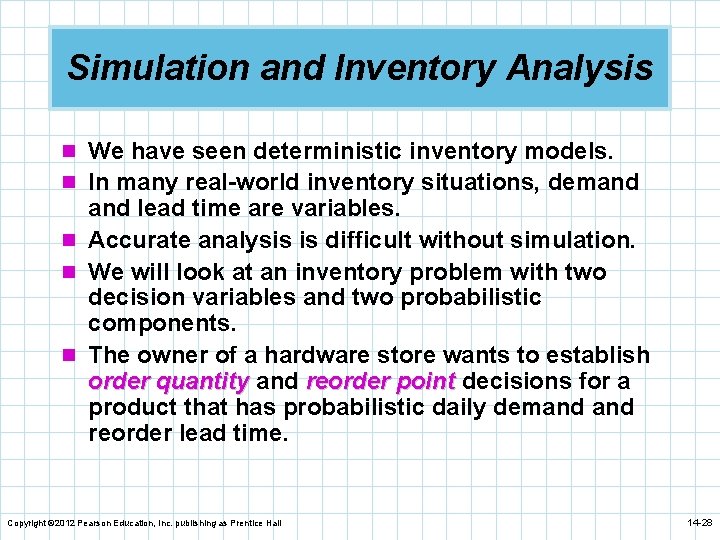 Simulation and Inventory Analysis

We have seen deterministic inventory models.

In many real-world inventory situations, demand and lead time are variables.

Accurate analysis is difficult without simulation.

We will look at an inventory problem with two decision variables and two probabilistic components.

The owner of a hardware store wants to establish order quantity and reorder point decisions for a product that has probabilistic daily demand and reorder lead time.

Copyright ©2012 Pearson Education, Inc. publishing as Prentice Hall

14-28